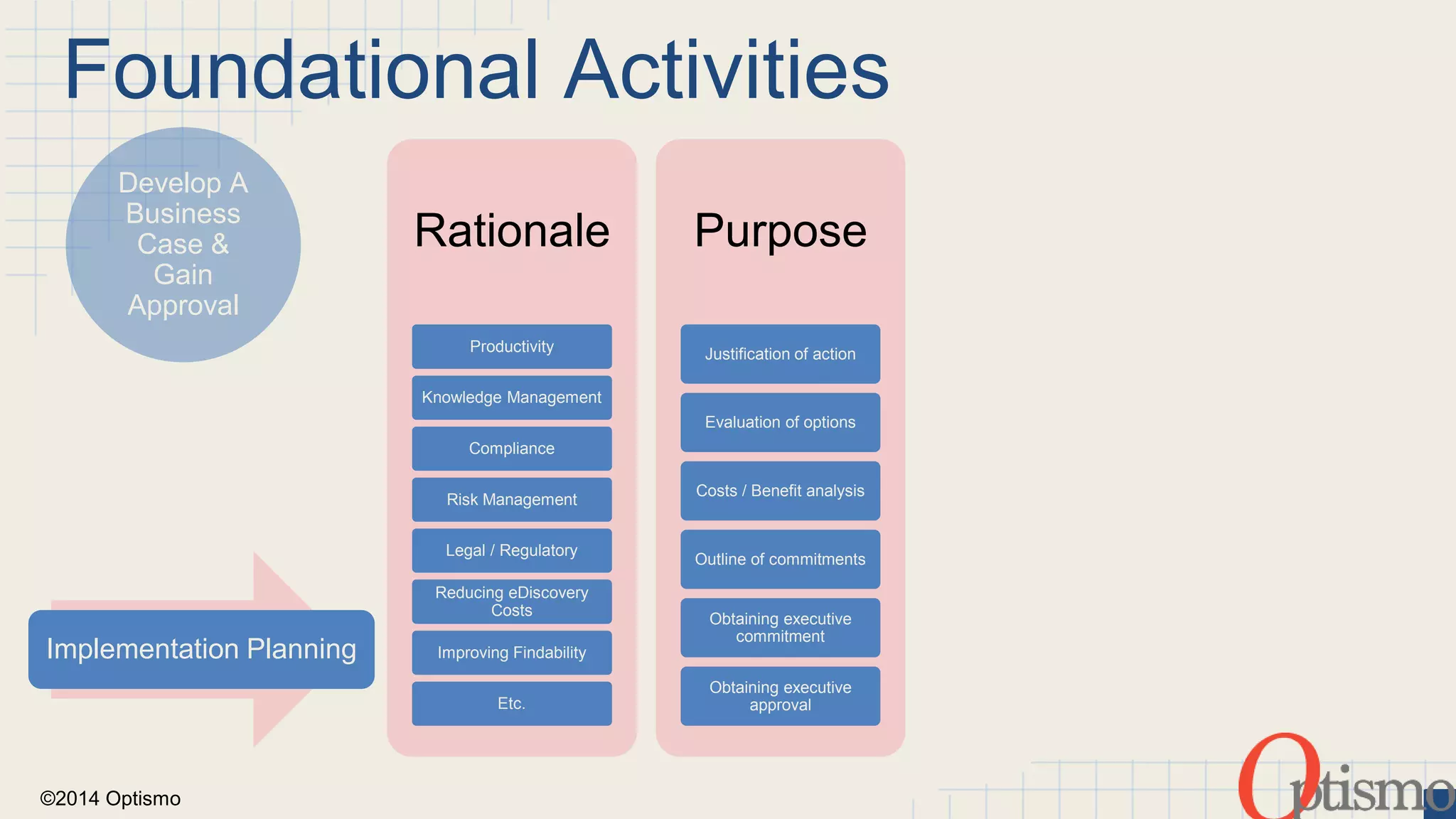 Foundational Activities

Develop A Business Case & Gain Approval

Implementation Planning

Rationale

Productivity

Knowledge Management

Compliance

Risk Management

Legal / Regulatory

Reducing eDiscovery Costs

Improving Findability

Etc.

Purpose

Justification of action

Evaluation of options

Costs / Benefit analysis

Outline of commitments

Obtaining executive commitment

Obtaining executive approval

©2014 Optismo

Optismo